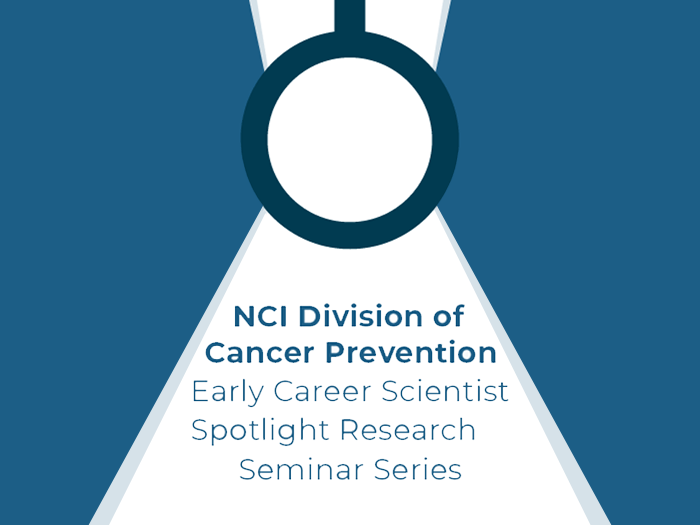 NCI Division of Cancer Prevention
Early Career Scientist Spotlight Research Seminar Series